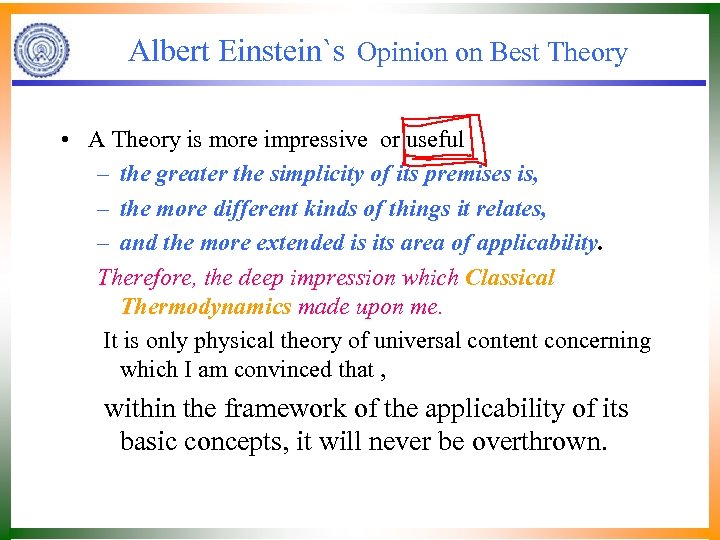 Albert Einstein`s Opinion on Best Theory

• A Theory is more impressive or useful
– the greater the simplicity of its premises is,
– the more different kinds of things it relates,
– and the more extended is its area of applicability.

Therefore, the deep impression which Classical Thermodynamics made upon me.

It is only physical theory of universal content concerning which I am convinced that ,

within the framework of the applicability of its basic concepts, it will never be overthrown.